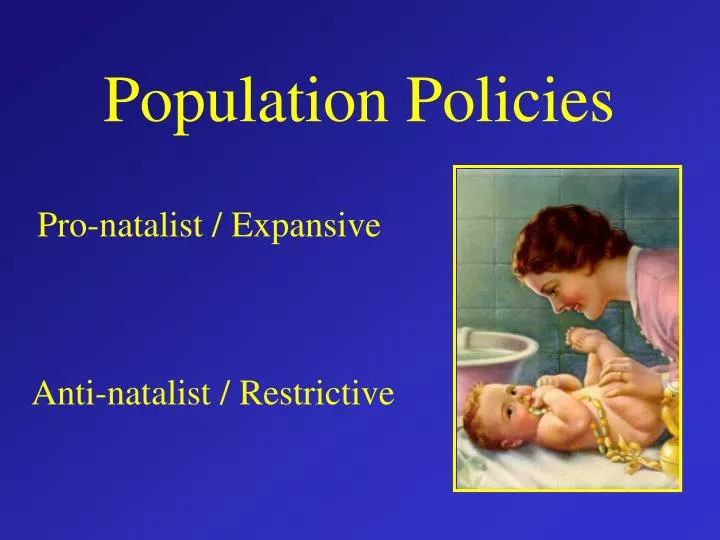 Population Policies

Pro-natalist / Expansive

Anti-natalist / Restrictive